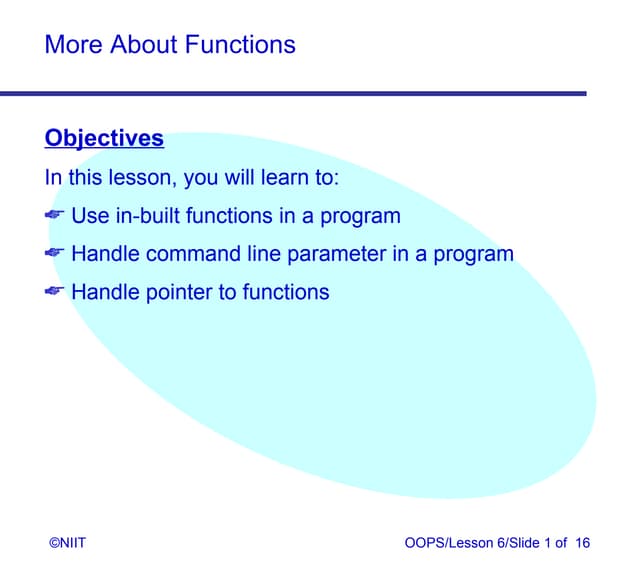 More About Functions

Objectives

In this lesson, you will learn to:

☛ Use in-built functions in a program

☛ Handle command line parameter in a program

☛ Handle pointer to functions

©NIIT

OOPS/Lesson 6/Slide 1 of 16